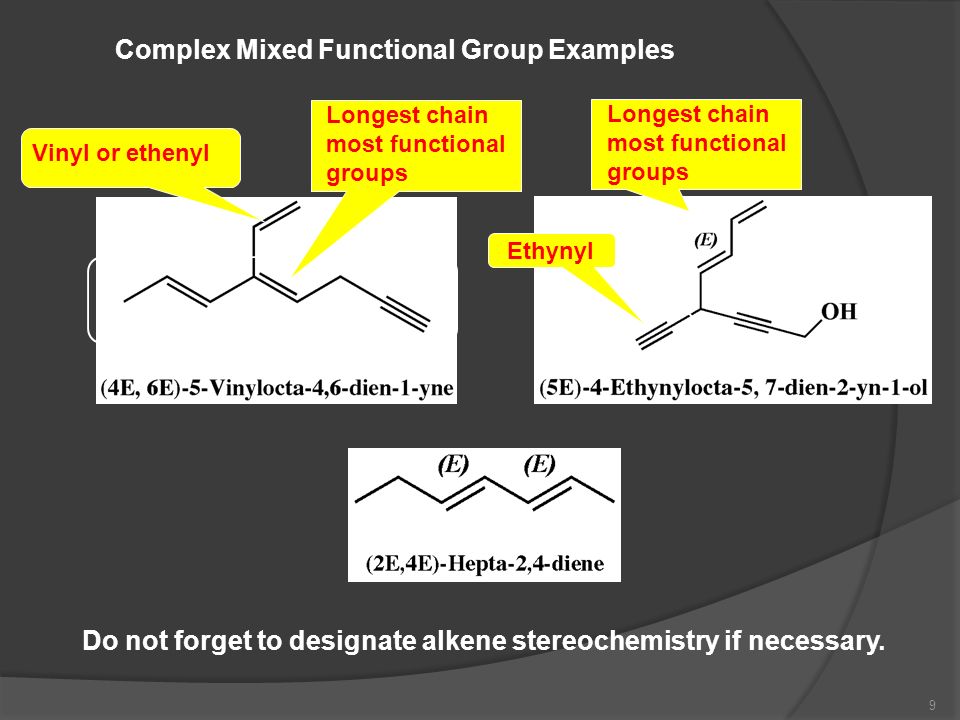 Complex Mixed Functional Group Examples

Vinyl or ethenyl

Longest chain most functional groups

(4E, 6E)-5-Vinylocta-4,6-dien-1-yne

Longest chain most functional groups

Ethynyl

(E)

OH

(5E)-4-Ethynylocta-5, 7-dien-2-yn-1-ol

(E) (E)

(2E,4E)-Hepta-2,4-diene

Do not forget to designate alkene stereochemistry if necessary.

9